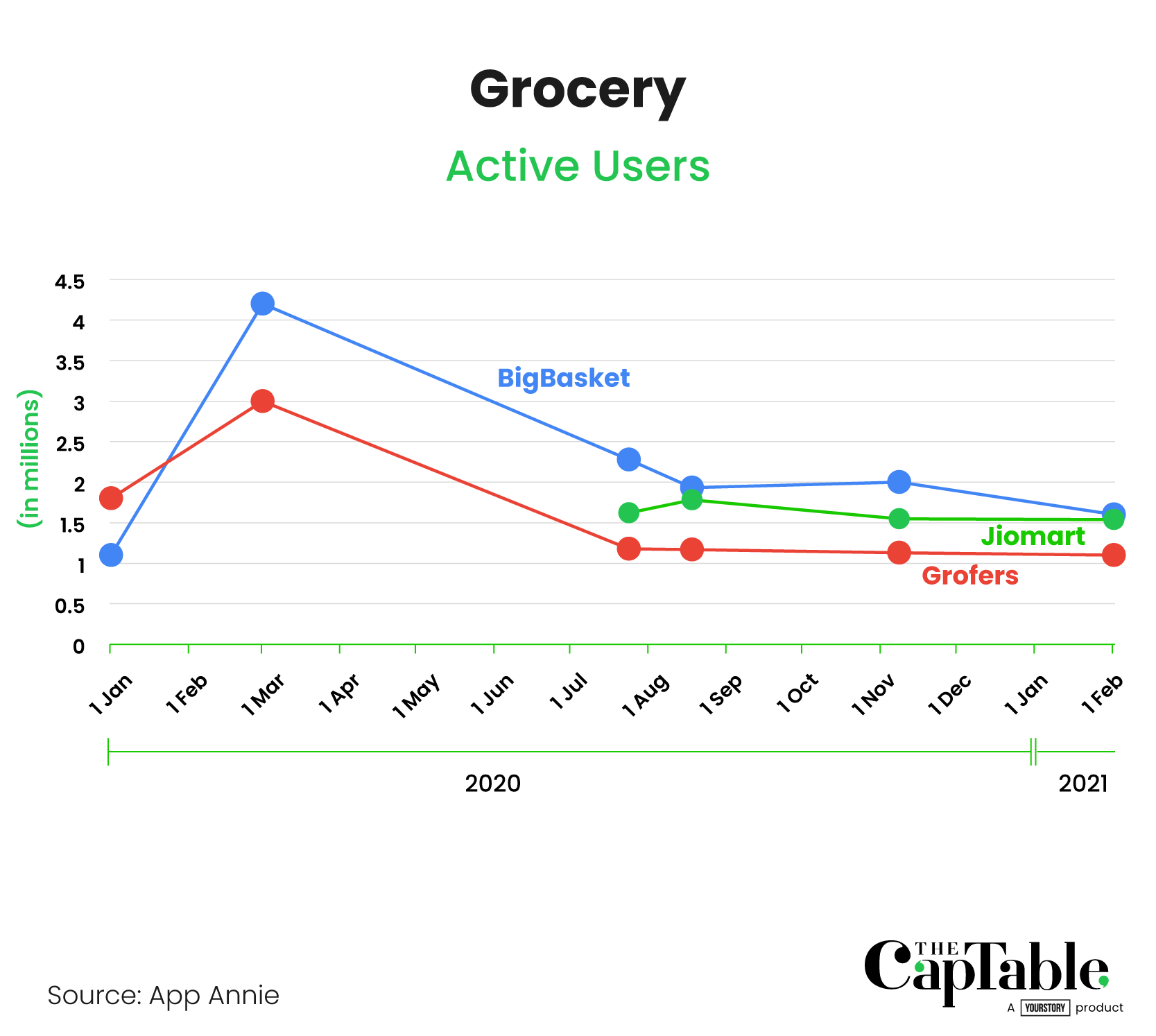 Grocery

Active Users

(in millions)

4.5
4
3.5
3
2.5
2
1.5
1
0.5
0

BigBasket
Jiomart
Grofers

1 Jan
1 Feb
1 Mar
1 Apr
1 May
1 Jun
1 Jul
1 Aug
1 Sep
1 Oct
1 Nov
1 Dec
1 Jan
1 Feb

2020
2021

Source: App Annie

THE CapTable
A YOURSTORY product